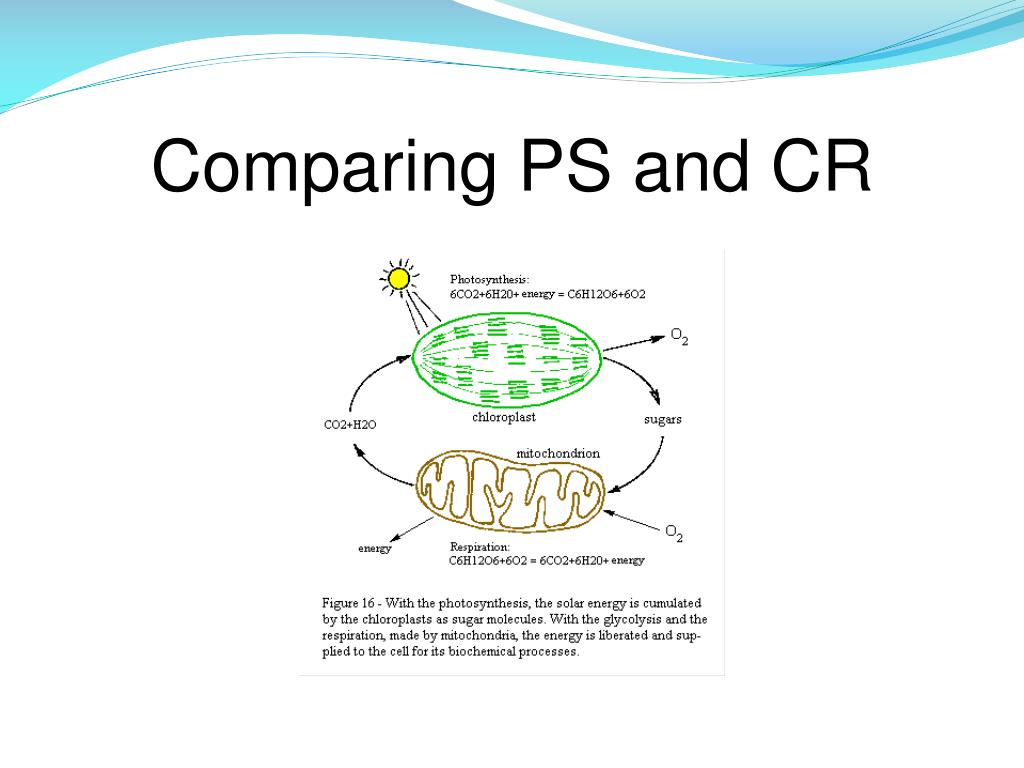 Comparing PS and CR

Photosynthesis:
6CO2+6H20+ energy = C6H12O6+6O2

$O_2$

chloroplast

sugars

CO2+H2O

mitochondrion

$O_2$

energy

Respiration:
C6H12O6+6O2 = 6CO2+6H20+ energy

Figure 16 - With the photosynthesis, the solar energy is cumulated by the chloroplasts as sugar molecules. With the glycolysis and the respiration, made by mitochondria, the energy is liberated and supplied to the cell for its biochemical processes.